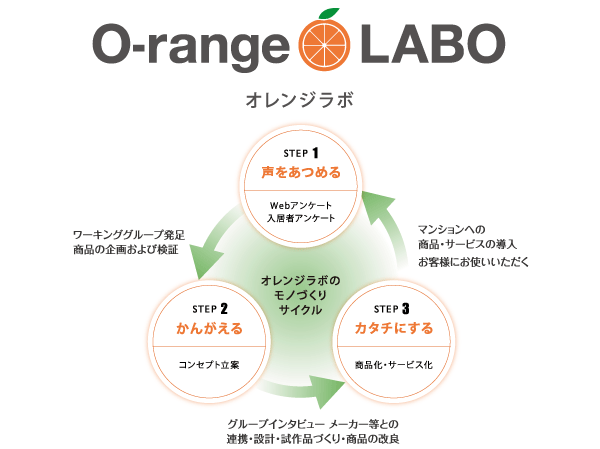 O-range LABO

オレンジラボ

STEP 1
声をあつめる
Webアンケート
入居者アンケート

ワーキンググループ発足
商品の企画および検証

マンションへの
商品・サービスの導入
お客様にお使いいただく

オレンジラボの
モノづくり
サイクル

STEP 2
かんがえる
コンセプト立案

STEP 3
カタチにする
商品化・サービス化

グループインタビュー メーカー等との
連携・設計・試作品づくり・商品の改良